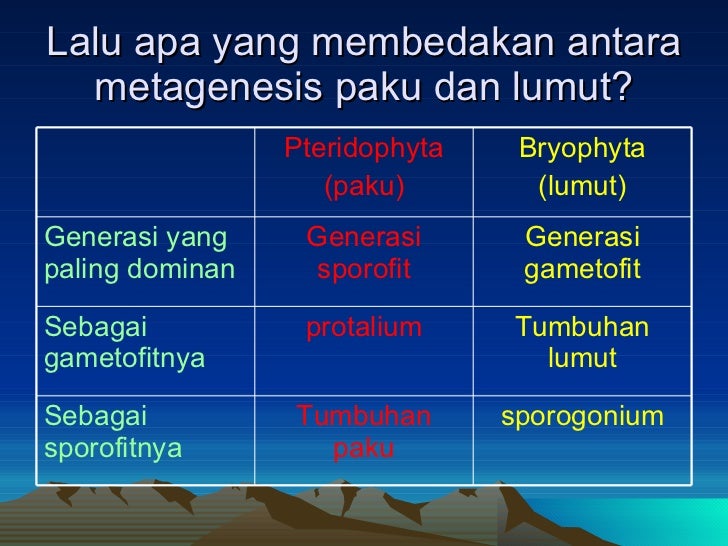 Lalu apa yang membedakan antara metagenesis paku dan lumut?

| | Pteridophyta (paku) | Bryophyta (lumut) |
|---|---|---|
| Generasi yang paling dominan | Generasi sporofit | Generasi gametofit |
| Sebagai gametofitnya | protalium | Tumbuhan lumut |
| Sebagai sporofitnya | Tumbuhan paku | sporogonium |